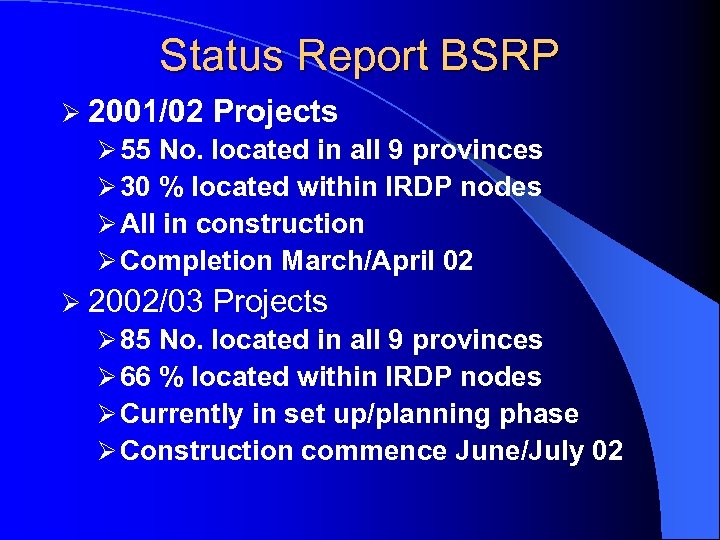 Status Report BSRP

➢ 2001/02 Projects
➢ 55 No. located in all 9 provinces
➢ 30 % located within IRDP nodes
➢ All in construction
➢ Completion March/April 02

➢ 2002/03 Projects
➢ 85 No. located in all 9 provinces
➢ 66 % located within IRDP nodes
➢ Currently in set up/planning phase
➢ Construction commence June/July 02